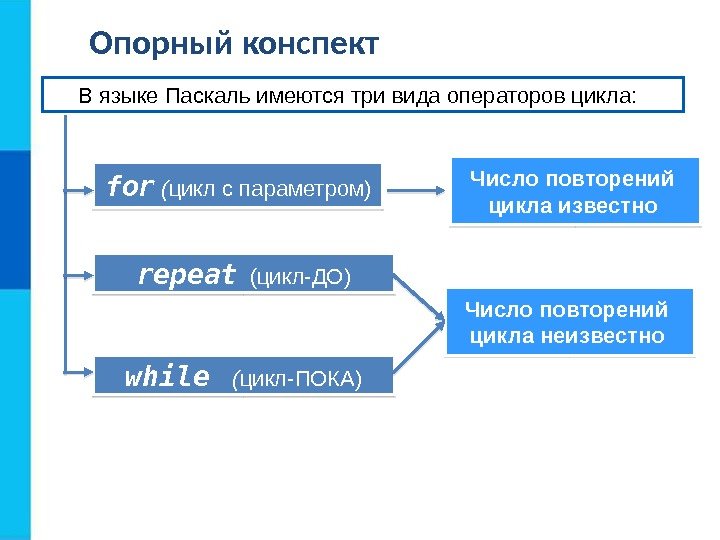 Опорный конспект

В языке Паскаль имеются три вида операторов цикла:

for (цикл с параметром)

Число повторений цикла известно

repeat (цикл-ДО)

Число повторений цикла неизвестно

while (цикл-ПОКА)